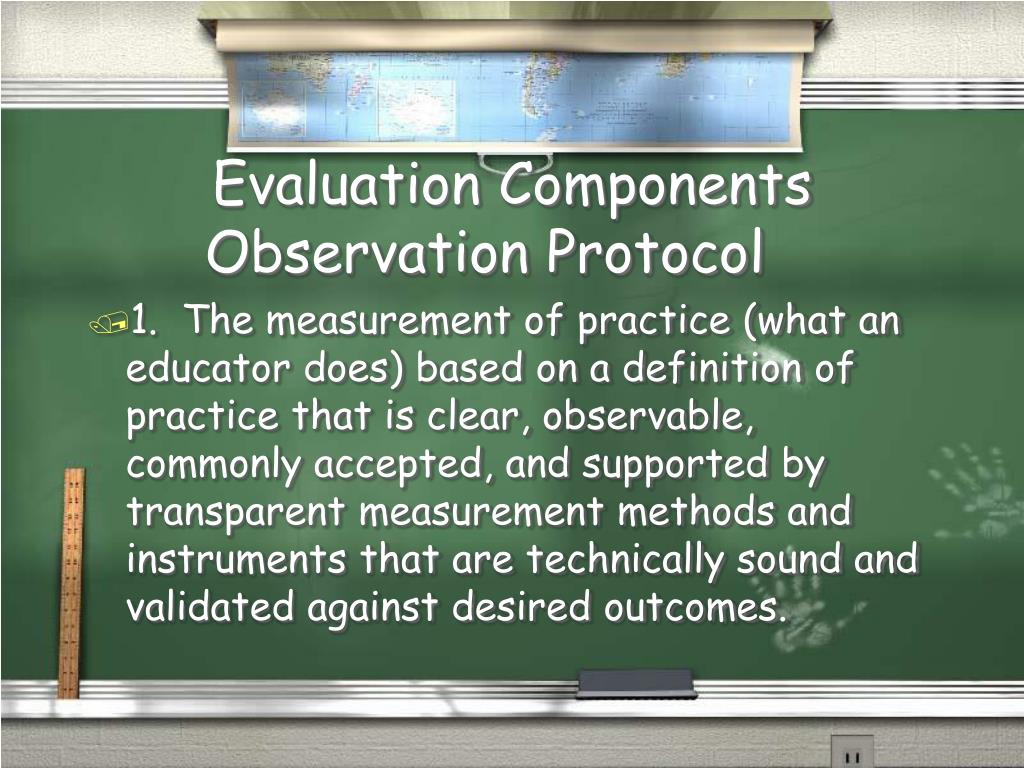 Evaluation Components
Observation Protocol

1. The measurement of practice (what an educator does) based on a definition of practice that is clear, observable, commonly accepted, and supported by transparent measurement methods and instruments that are technically sound and validated against desired outcomes.